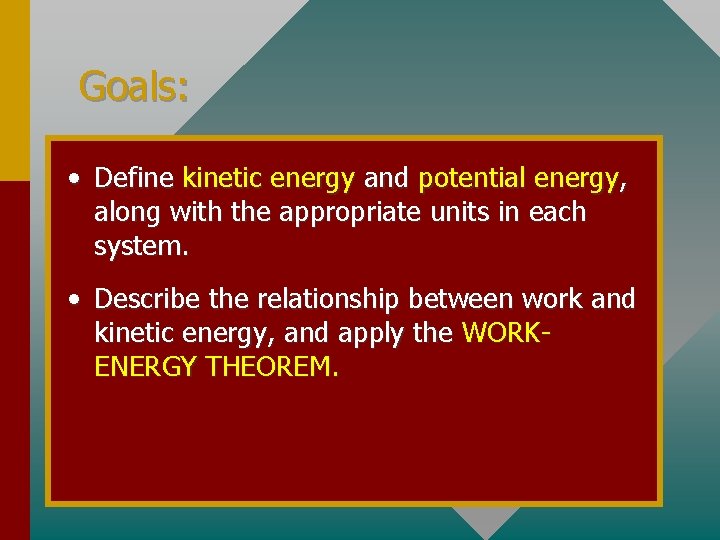 Goals:

• Define kinetic energy and potential energy, along with the appropriate units in each system.

• Describe the relationship between work and kinetic energy, and apply the WORK-ENERGY THEOREM.